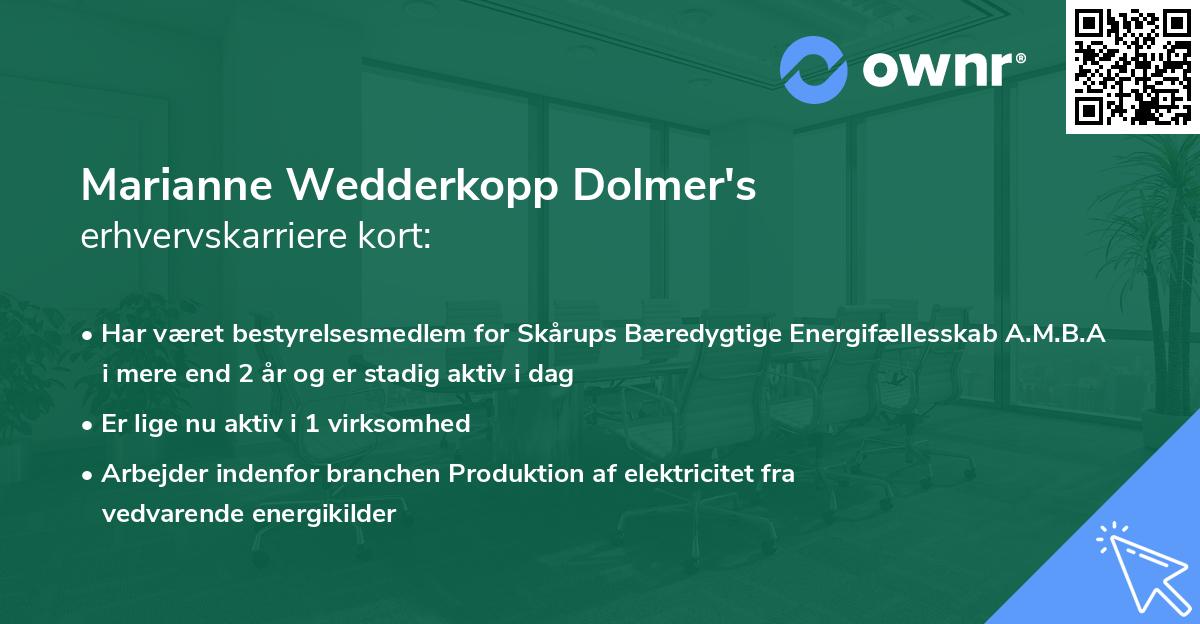 ownr®

Marianne Wedderkopp Dolmer's
erhvervskarriere kort:

• Har været bestyrelsesmedlem for Skårups Bæredygtige Energifællesskab A.M.B.A i mere end 2 år og er stadig aktiv i dag

• Er lige nu aktiv i 1 virksomhed

• Arbejder indenfor branchen Produktion af elektricitet fra vedvarende energikilder